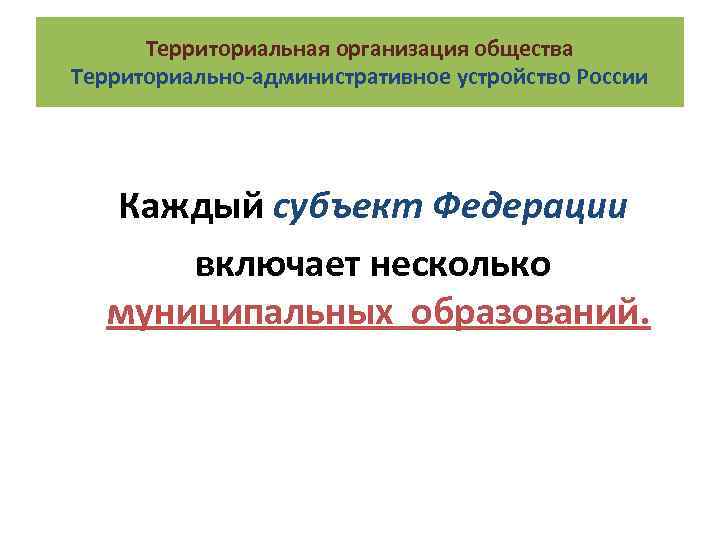 Территориальная организация общества
Территориально-административное устройство России

Каждый субъект Федерации включает несколько муниципальных образований.